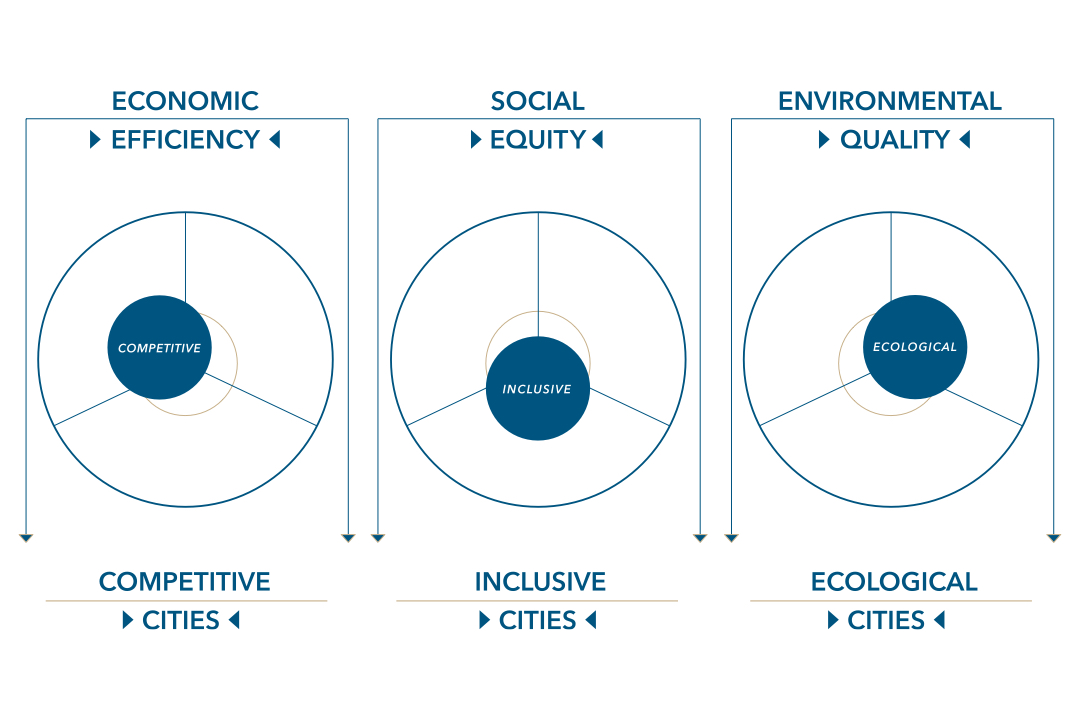 ECONOMIC
EFFICIENCY

COMPETITIVE

COMPETITIVE
CITIES

SOCIAL
EQUITY

INCLUSIVE

INCLUSIVE
CITIES

ENVIRONMENTAL
QUALITY

ECOLOGICAL

ECOLOGICAL
CITIES